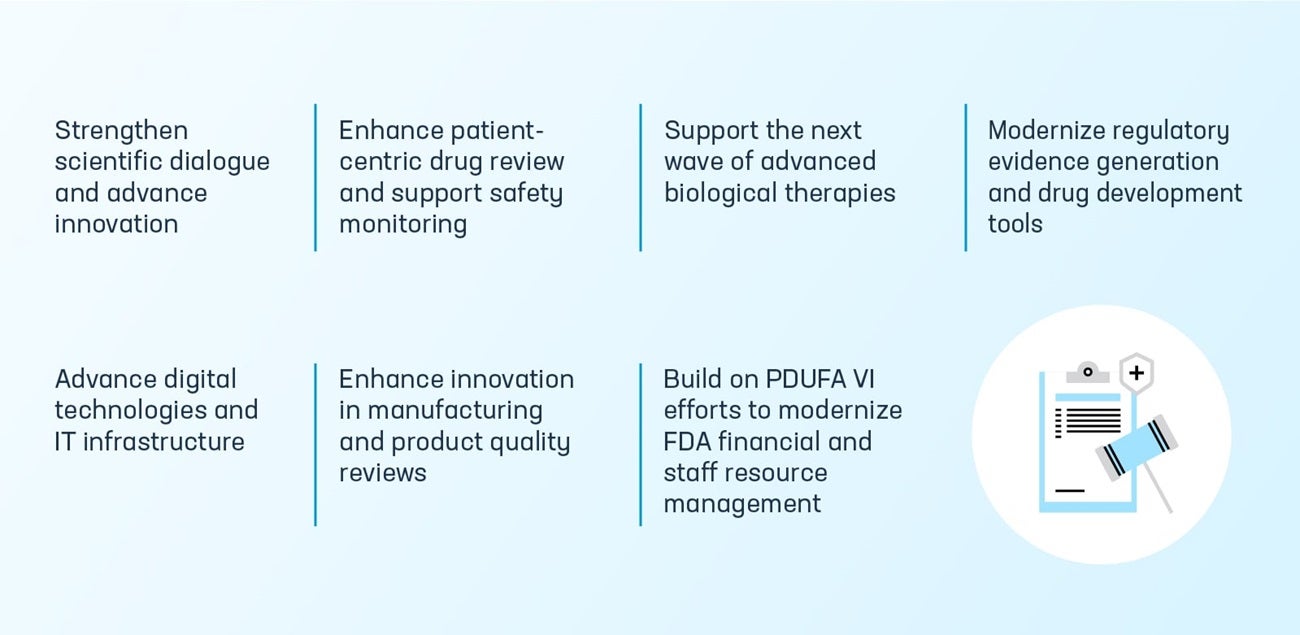 Strengthen scientific dialogue and advance innovation

Enhance patient-centric drug review and support safety monitoring

Support the next wave of advanced biological therapies

Modernize regulatory evidence generation and drug development tools

Advance digital technologies and IT infrastructure

Enhance innovation in manufacturing and product quality reviews

Build on PDUFA VI efforts to modernize FDA financial and staff resource management